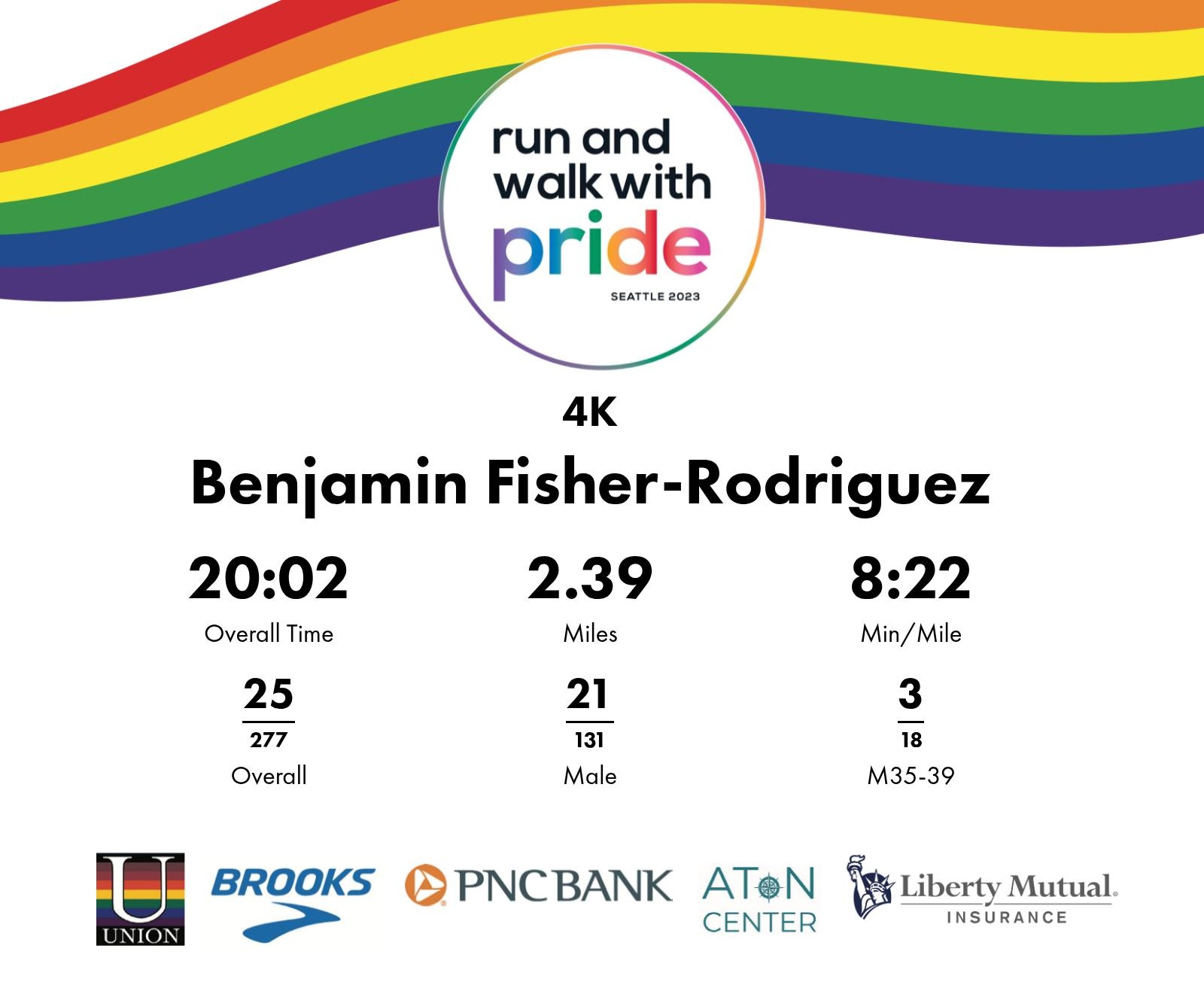 run and walk with pride

SEATTLE 2023

4K

Benjamin Fisher-Rodriguez

20:02
Overall Time

2.39
Miles

8:22
Min/Mile

25
277
Overall

21
131
Male

3
18
M35-39

U
UNION

BROOKS

PNC BANK

ATON CENTER

Liberty Mutual.
INSURANCE